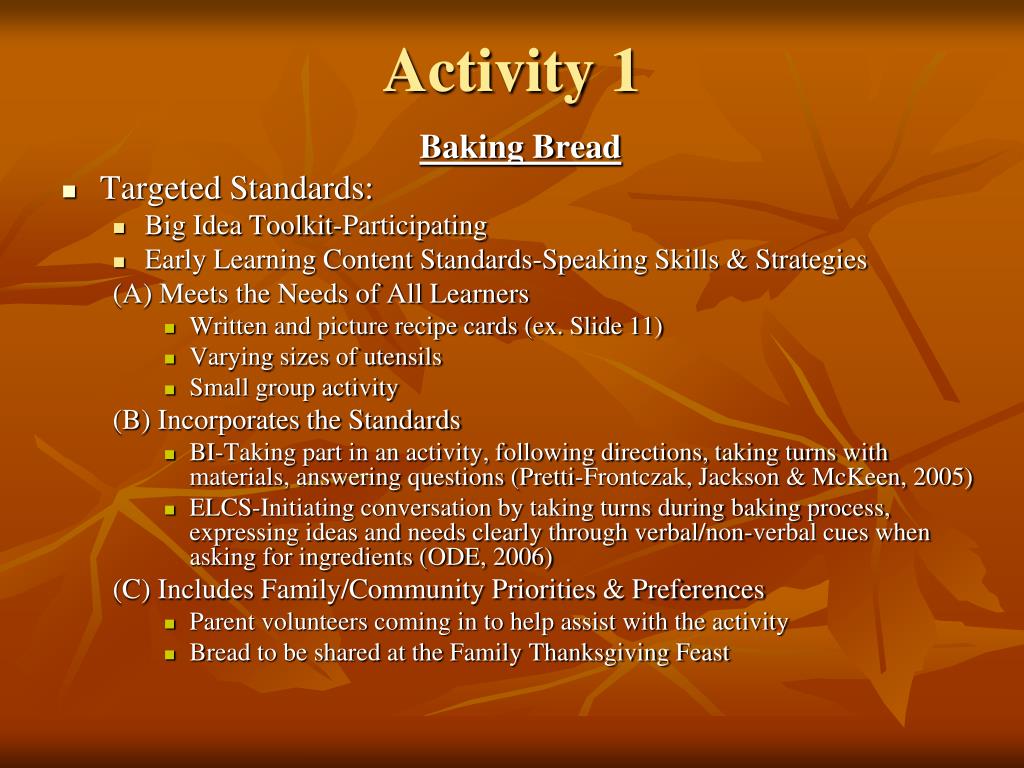 Activity 1

Baking Bread

- Targeted Standards:
  - Big Idea Toolkit-Participating
  - Early Learning Content Standards-Speaking Skills & Strategies

(A) Meets the Needs of All Learners
- Written and picture recipe cards (ex. Slide 11)
- Varying sizes of utensils
- Small group activity

(B) Incorporates the Standards
- BI-Taking part in an activity, following directions, taking turns with materials, answering questions (Pretti-Frontczak, Jackson & McKeen, 2005)
- ELCS-Initiating conversation by taking turns during baking process, expressing ideas and needs clearly through verbal/non-verbal cues when asking for ingredients (ODE, 2006)

(C) Includes Family/Community Priorities & Preferences
- Parent volunteers coming in to help assist with the activity
- Bread to be shared at the Family Thanksgiving Feast